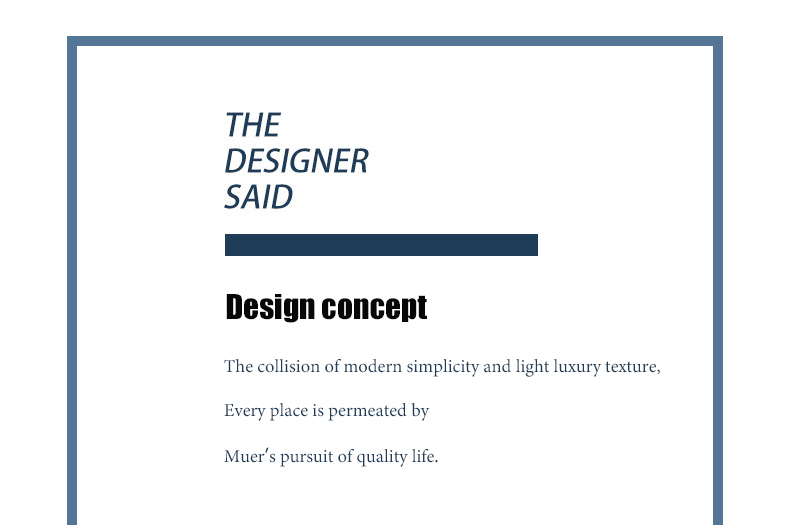 THE DESIGNER SAID

Design concept

The collision of modern simplicity and light luxury texture,

Every place is permeated by

Muer's pursuit of quality life.